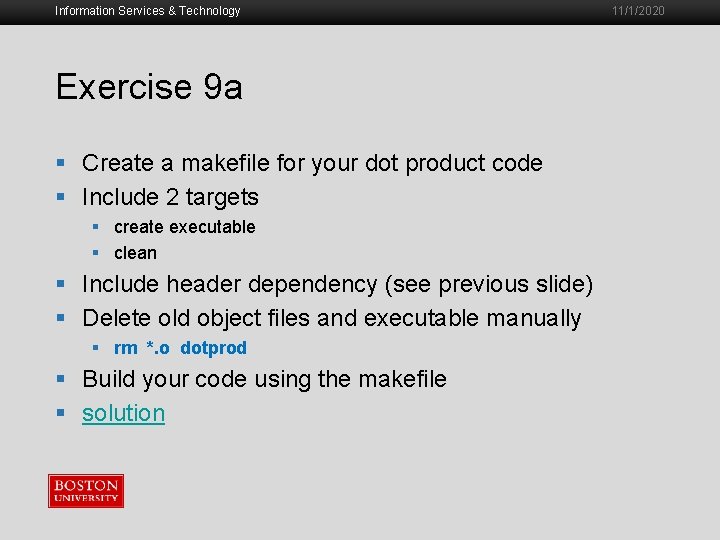 Information Services & Technology

11/1/2020

Exercise 9a

- Create a makefile for your dot product code
- Include 2 targets
  - create executable
  - clean
- Include header dependency (see previous slide)
- Delete old object files and executable manually
  - rm *.o dotprod
- Build your code using the makefile
- solution

BOSTON UNIVERSITY